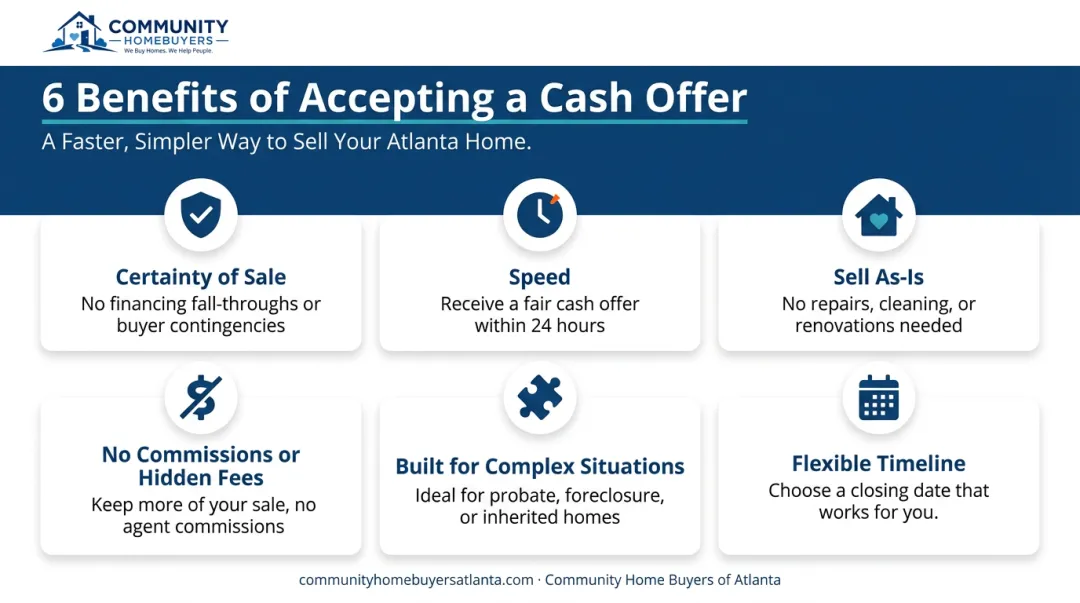 COMMUNITY
HOMEBUYERS
We Buy Homes. We Help People.

6 Benefits of Accepting a Cash Offer

A Faster, Simpler Way to Sell Your Atlanta Home.

Certainty of Sale
No financing fall-throughs or buyer contingencies

Speed
Receive a fair cash offer within 24 hours

Sell As-Is
No repairs, cleaning, or renovations needed

No Commissions or Hidden Fees
Keep more of your sale, no agent commissions

Built for Complex Situations
Ideal for probate, foreclosure, or inherited homes

Flexible Timeline
Choose a closing date that works for you.

communityhomebuyersatlanta.com · Community Home Buyers of Atlanta